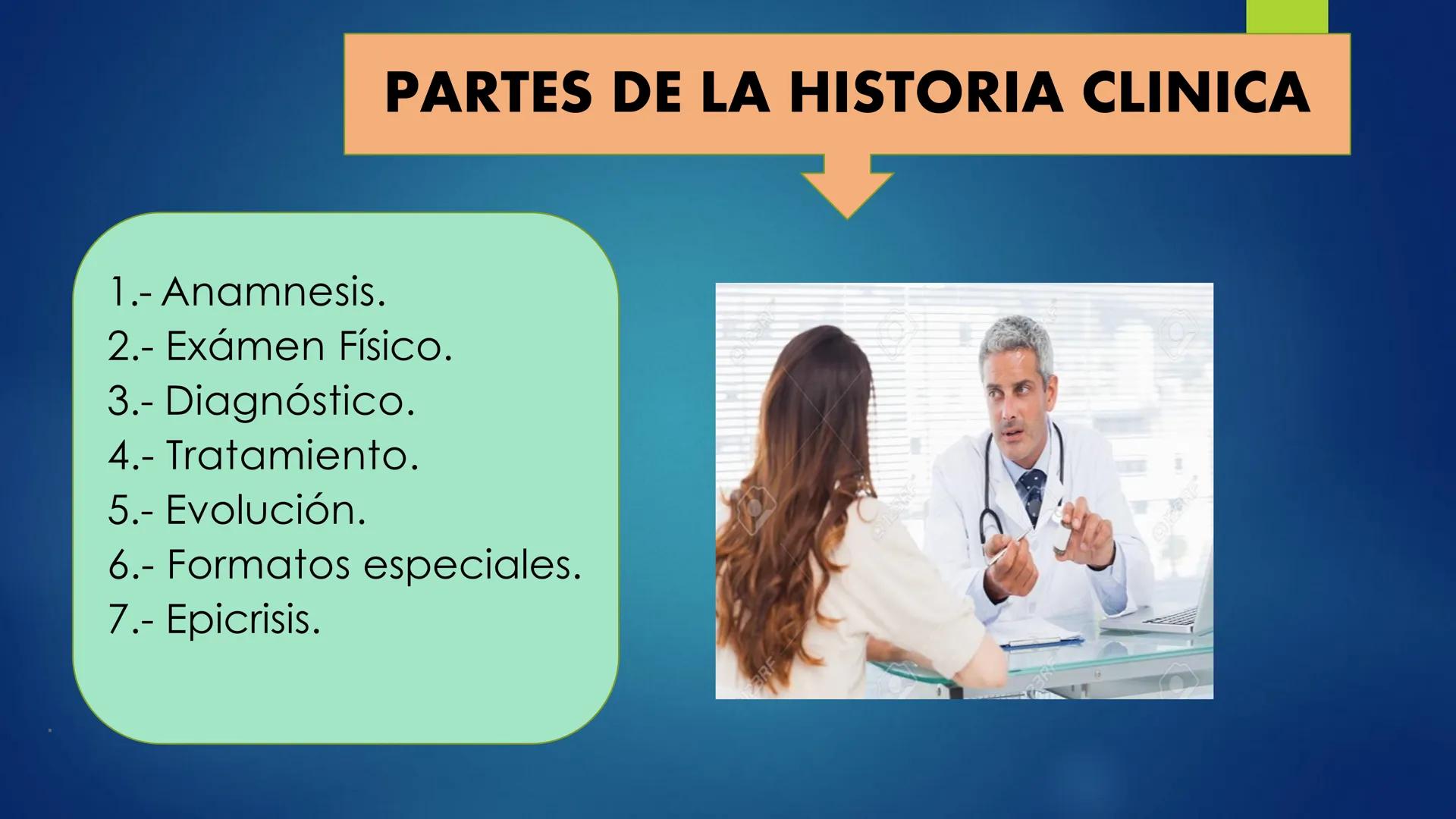 PARTES DE LA HISTORIA CLINICA

1.- Anamnesis.
2.- Exámen Físico.
3.- Diagnóstico.
4.- Tratamiento.
5.- Evolución.
6.- Formatos especiales.
7.- Epicrisis.